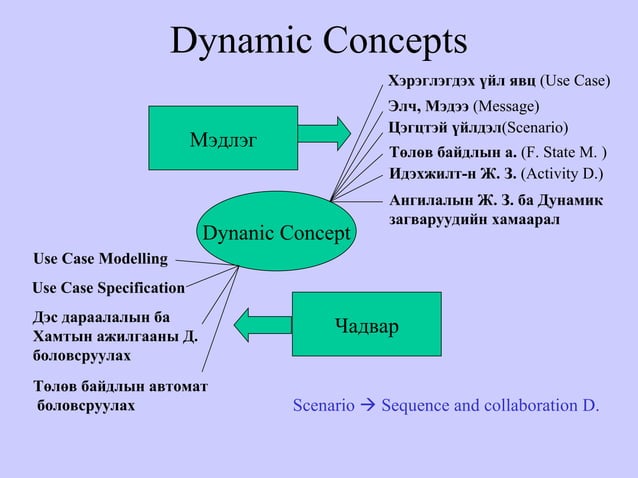 Dynamic Concepts

Мэдлэг

Хэрэглэгдэх үйл явц (Use Case)

Элч, Мэдээ (Message)

Цэгцтэй үйлдэл(Scenario)

Төлөв байдлын а. (F. State M. )

Идэхжилт-н Ж. З. (Activity D.)

Ангилалын Ж. З. ба Дунамик загваруудийн хамаарал

Dynanic Concept

Use Case Modelling

Use Case Specification

Дэс дараалалын ба Хамтын ажилгааны Д. боловсруулах

Төлөв байдлын автомат боловсруулах

Чадвар

Scenario → Sequence and collaboration D.